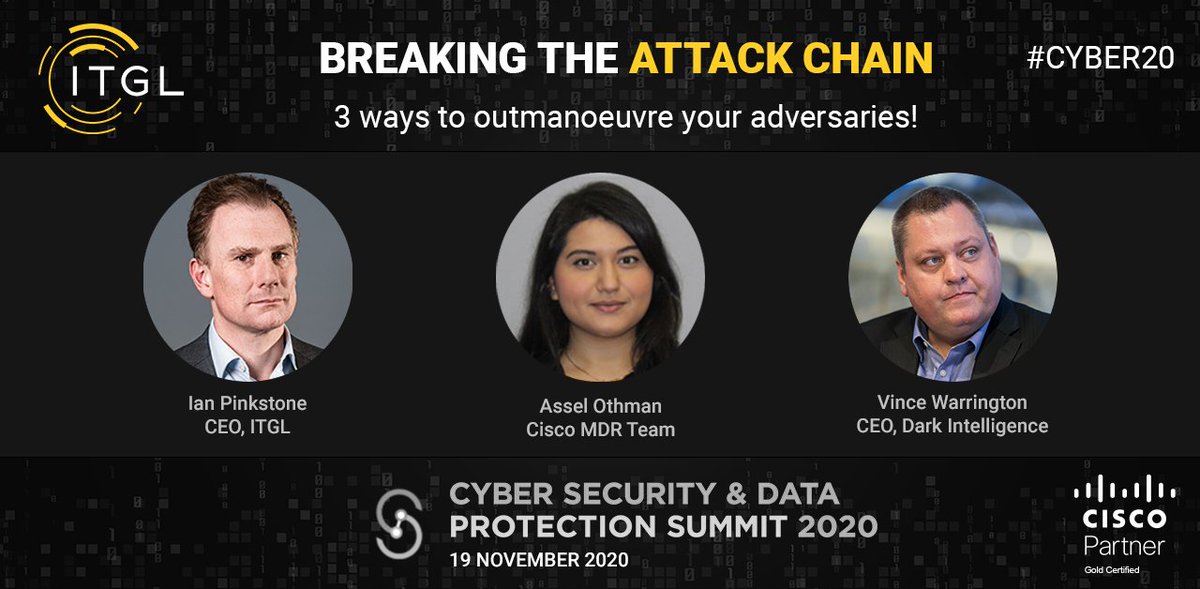 ITGL

BREAKING THE ATTACK CHAIN

#CYBER20

3 ways to outmanoeuvre your adversaries!

Ian Pinkstone
CEO, ITGL

Assel Othman
Cisco MDR Team

Vince Warrington
CEO, Dark Intelligence

CYBER SECURITY & DATA PROTECTION SUMMIT 2020
19 NOVEMBER 2020

CISCO
Partner
Gold Certified